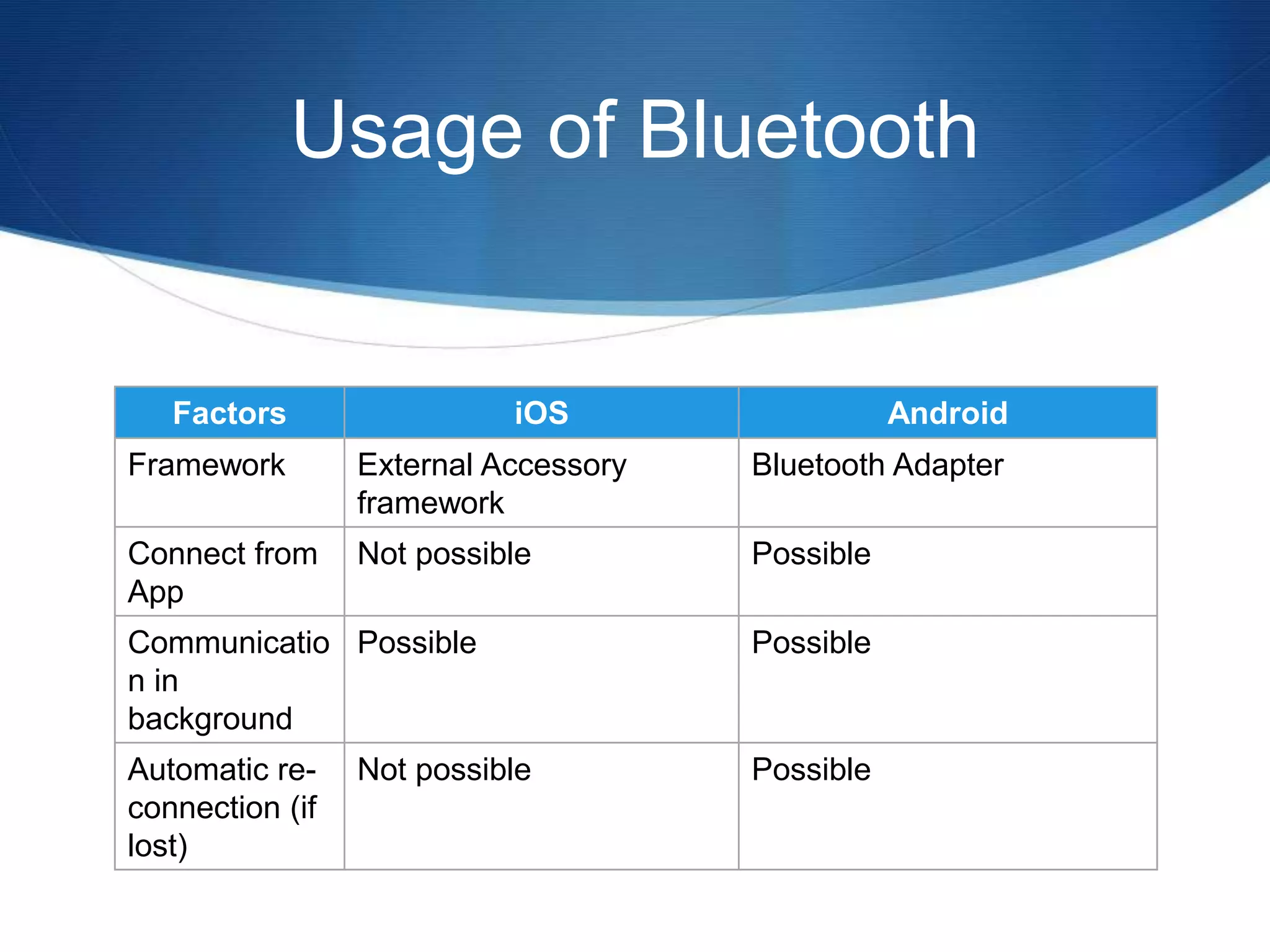 Usage of Bluetooth

| Factors | iOS | Android |
|---|---|---|
| Framework | External Accessory framework | Bluetooth Adapter |
| Connect from App | Not possible | Possible |
| Communication in background | Possible | Possible |
| Automatic re-connection (if lost) | Not possible | Possible |